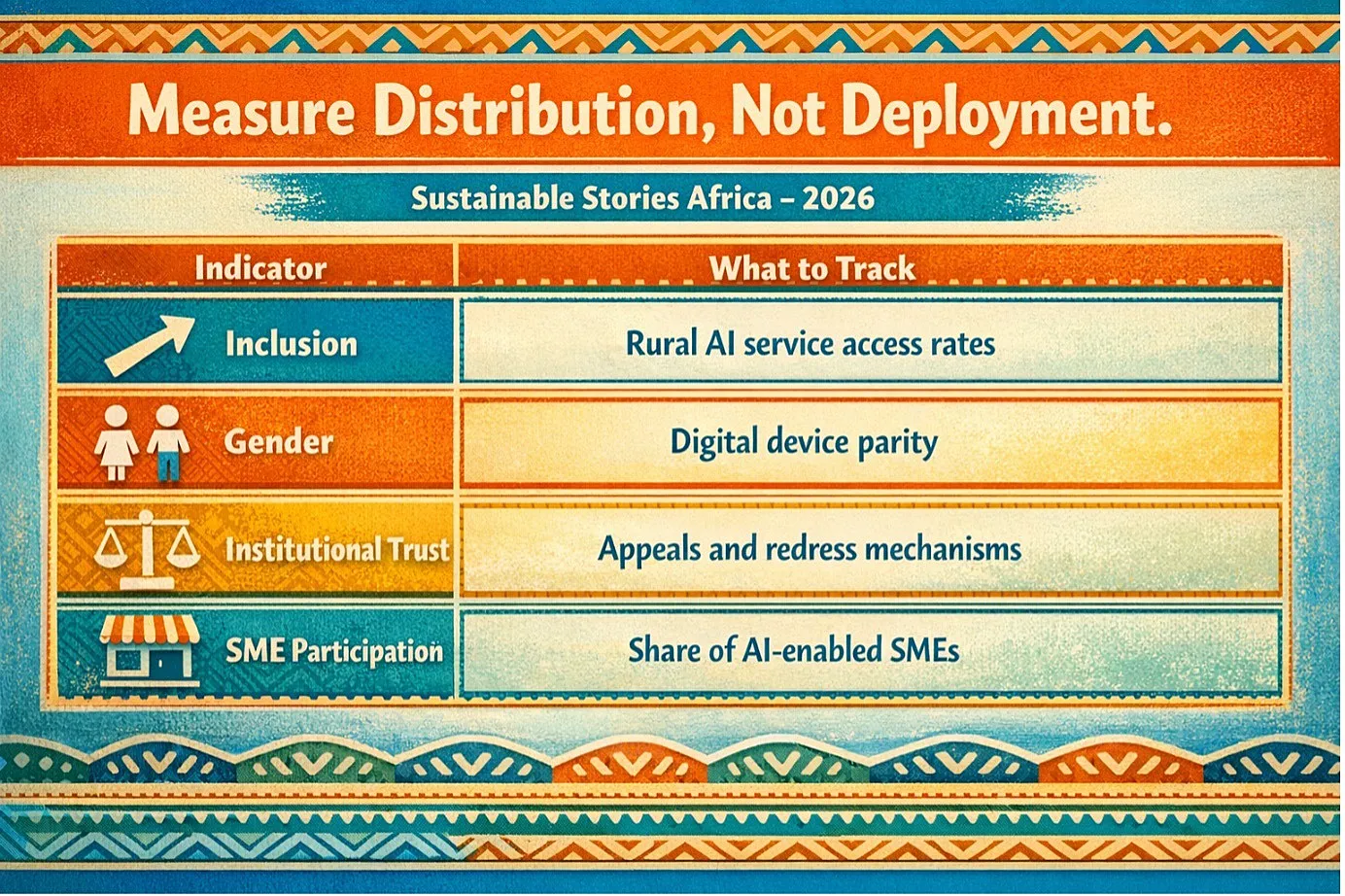 Measure Distribution, Not Deployment.

Sustainable Stories Africa – 2026

| Indicator | What to Track |
|---|---|
| Inclusion | Rural AI service access rates |
| Gender | Digital device parity |
| Institutional Trust | Appeals and redress mechanisms |
| SME Participation | Share of AI-enabled SMEs |